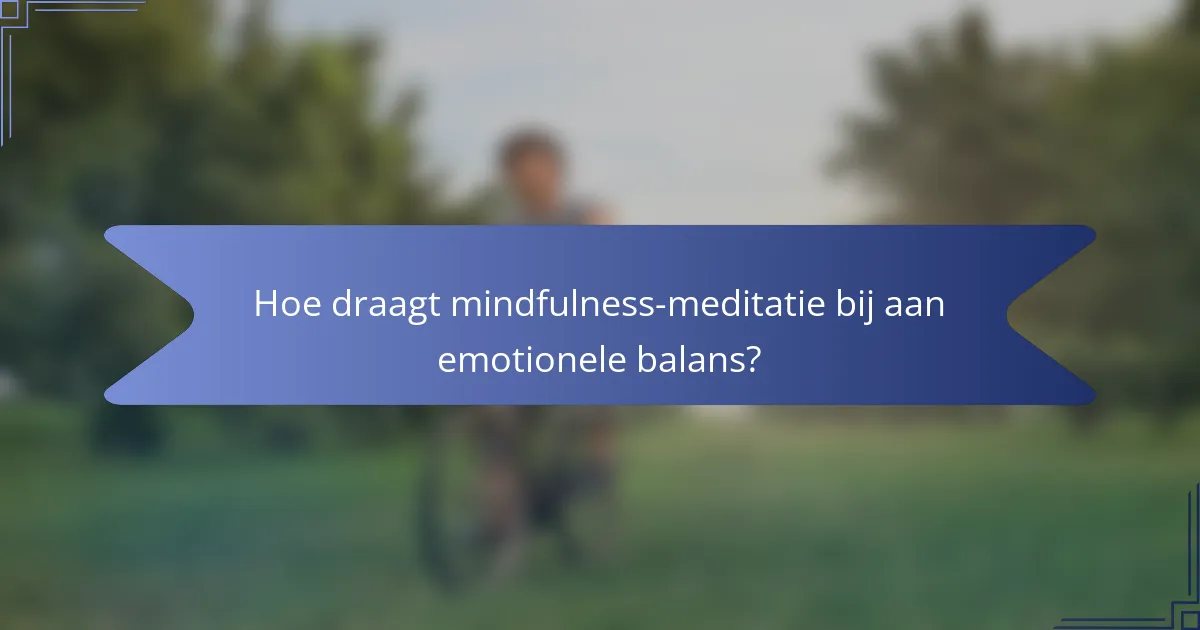 Hoe draagt mindfulness-meditatie bij aan emotionele balans?